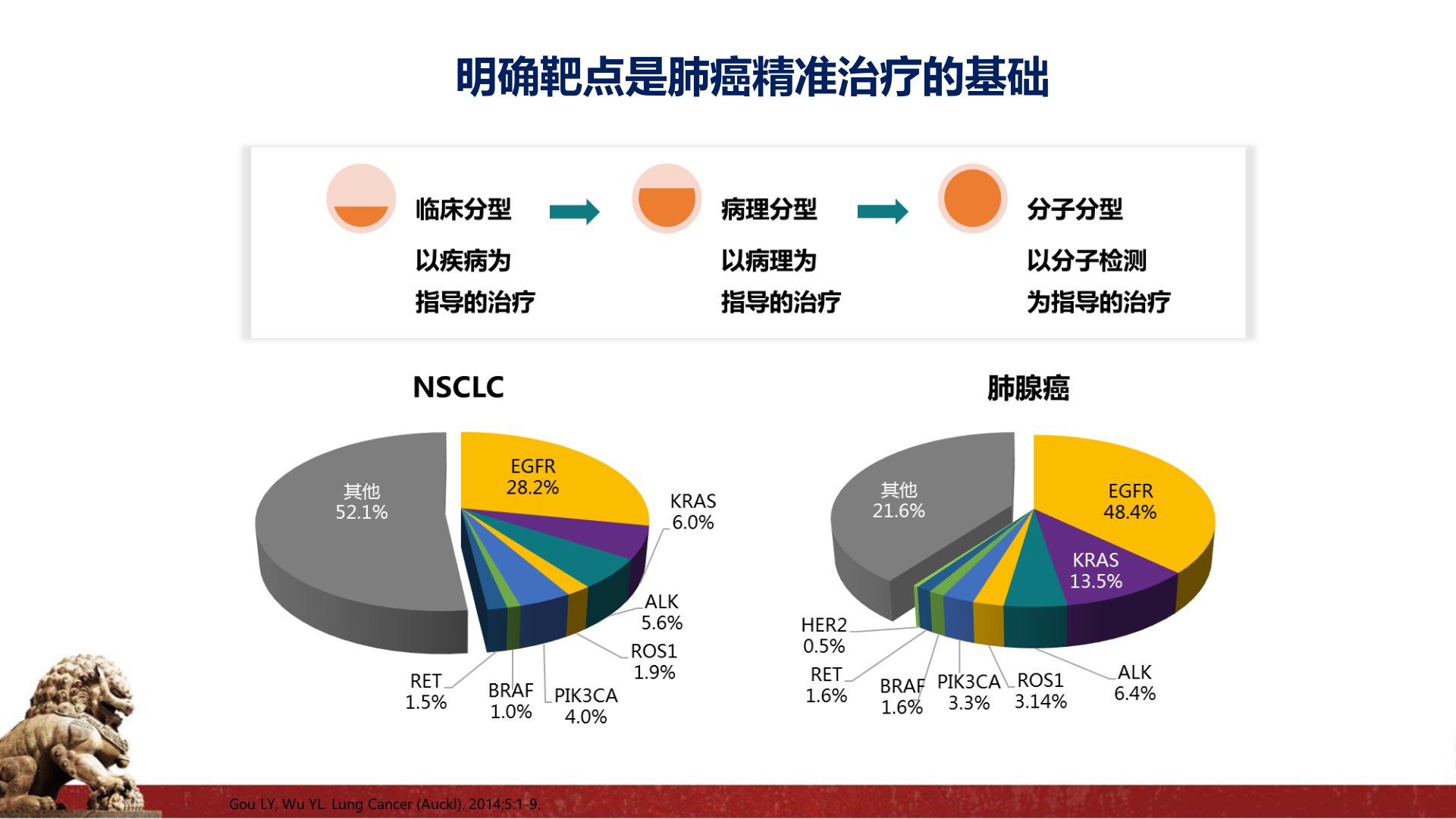 明确靶点是肺癌精准治疗的基础

临床分型

以疾病为
指导的治疗

病理分型

以病理为
指导的治疗

分子分型

以分子检测
为指导的治疗

NSCLC

其他
52.1%

EGFR
28.2%

KRAS
6.0%

ALK
5.6%

ROS1
1.9%

PIK3CA
4.0%

BRAF
1.0%

RET
1.5%

肺腺癌

其他
21.6%

EGFR
48.4%

KRAS
13.5%

ALK
6.4%

ROS1
3.14%

PIK3CA
3.3%

BRAF
1.6%

RET
1.6%

HER2
0.5%

Gou LY, Wu YL. Lung Cancer (Auckl). 2014;5:1-9.